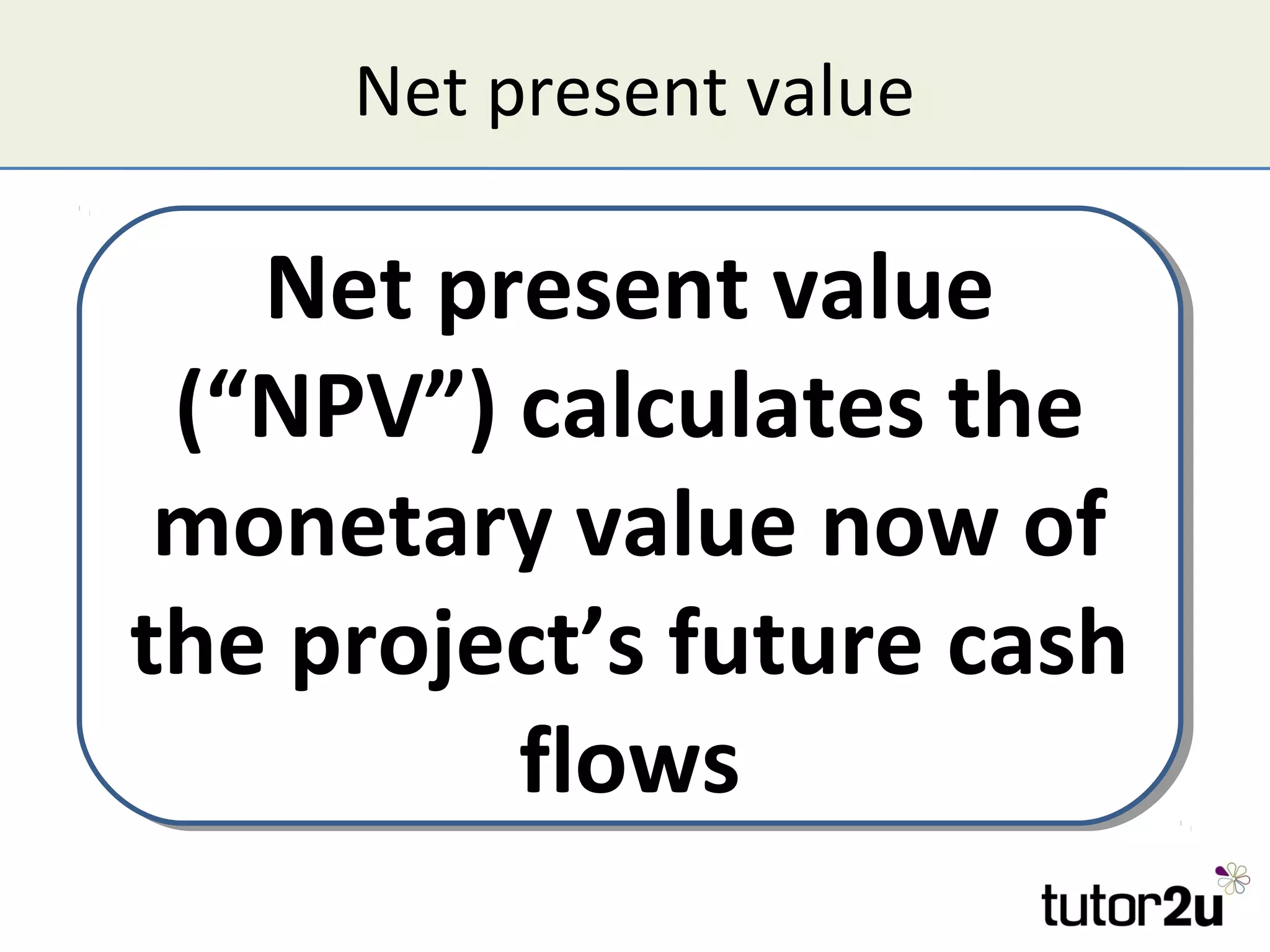 Net present value

Net present value (“NPV”) calculates the monetary value now of the project’s future cash flows

tutor2u